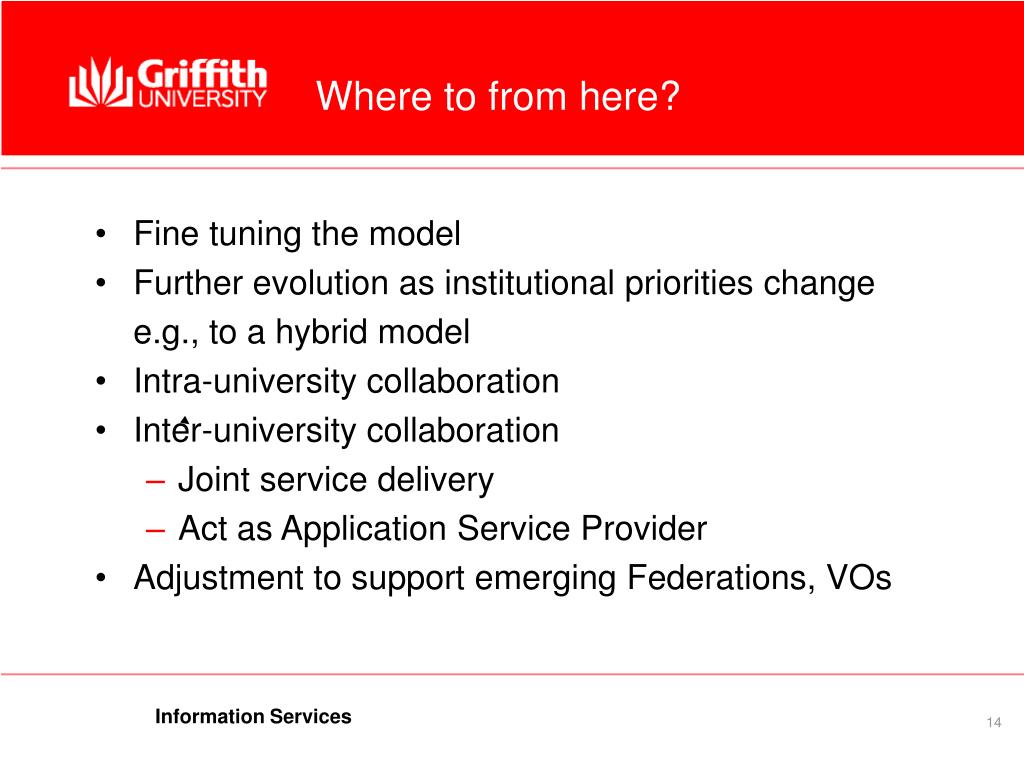 Griffith UNIVERSITY

Where to from here?

• Fine tuning the model
• Further evolution as institutional priorities change e.g., to a hybrid model
• Intra-university collaboration
• Inter-university collaboration
– Joint service delivery
– Act as Application Service Provider
• Adjustment to support emerging Federations, VOs

Information Services

14